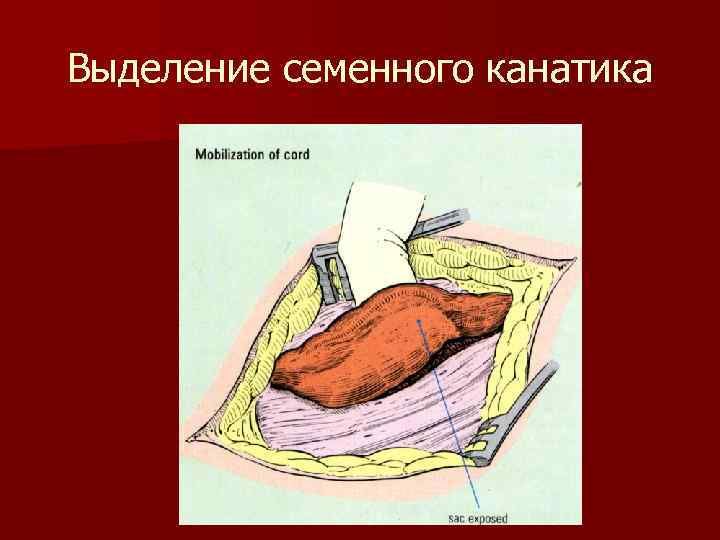 Выделение семенного канатика

Mobilization of cord

sac exposed